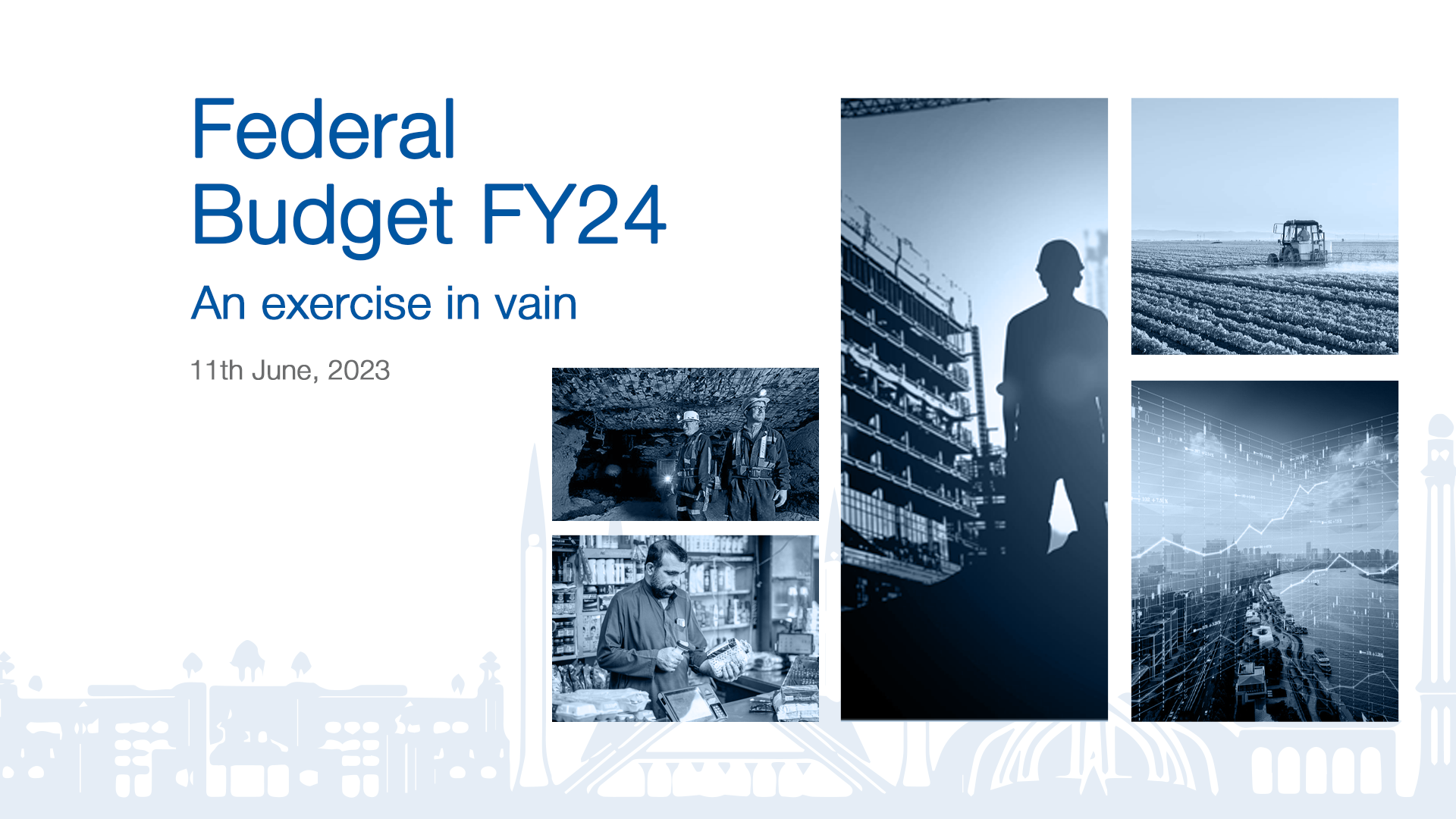 Federal
Budget FY24

An exercise in vain

11th June, 2023